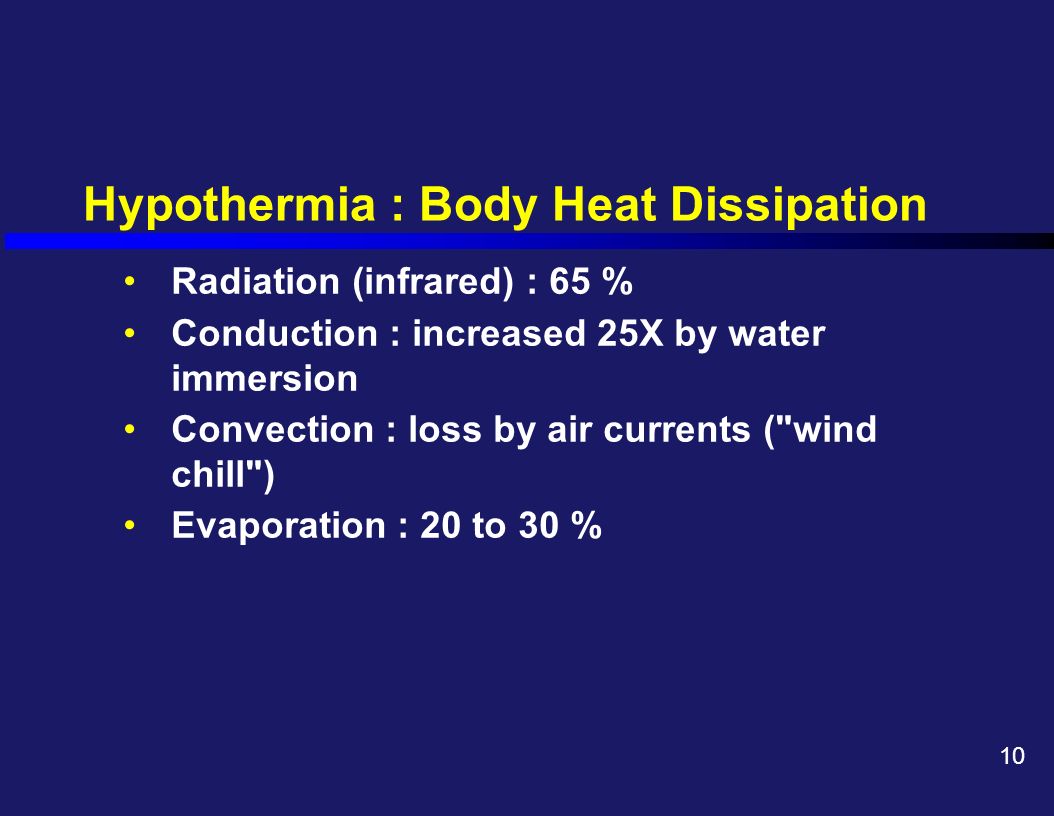 Hypothermia : Body Heat Dissipation

• Radiation (infrared) : 65 %
• Conduction : increased 25X by water immersion
• Convection : loss by air currents ("wind chill")
• Evaporation : 20 to 30 %

10